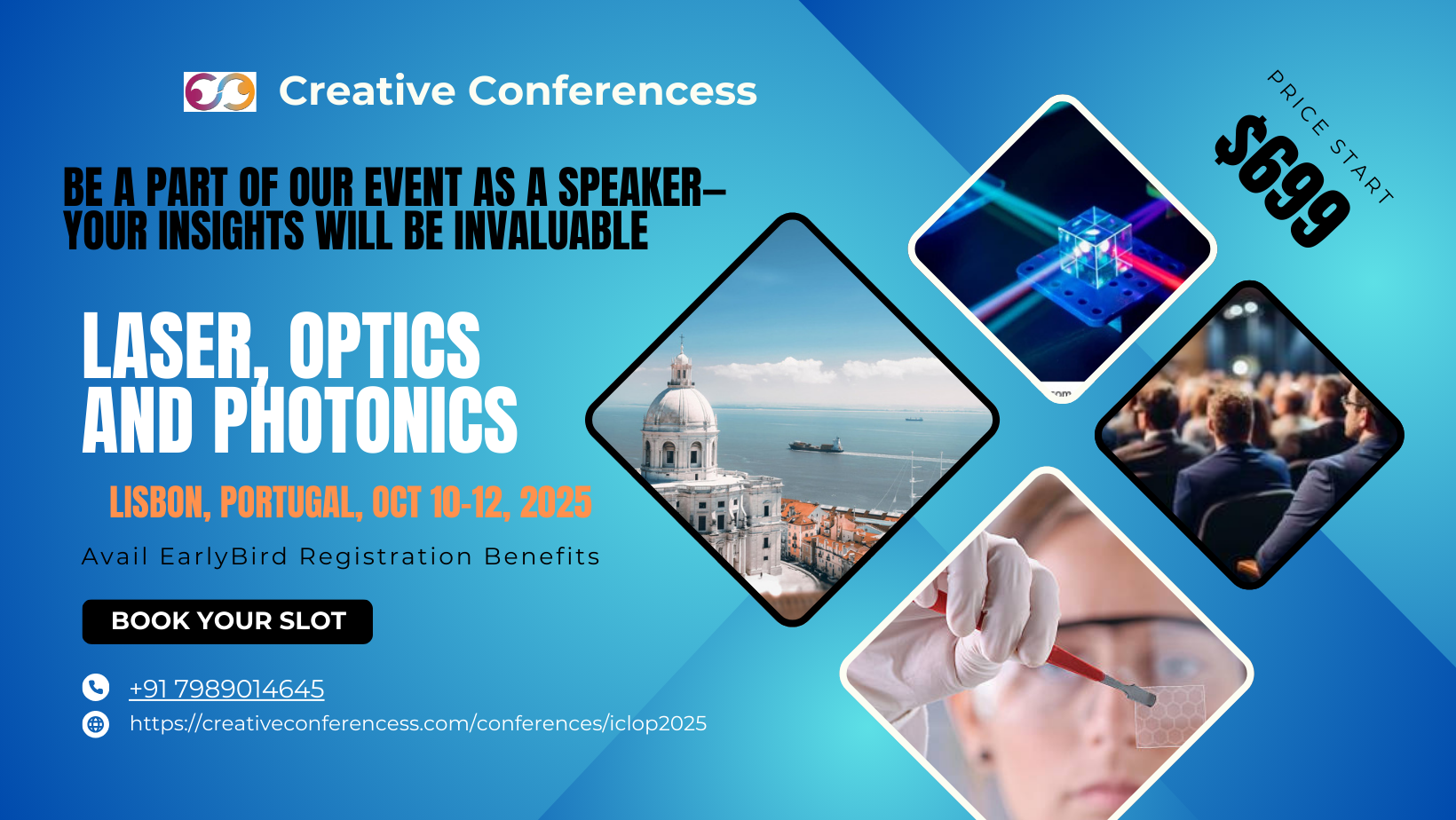 Creative Conferencess

PRICE START
$699

BE A PART OF OUR EVENT AS A SPEAKER– YOUR INSIGHTS WILL BE INVALUABLE

LASER, OPTICS AND PHOTONICS

LISBON, PORTUGAL, OCT 10-12, 2025

Avail EarlyBird Registration Benefits

BOOK YOUR SLOT

+91 7989014645

https://creativeconferencess.com/conferences/iclop2025